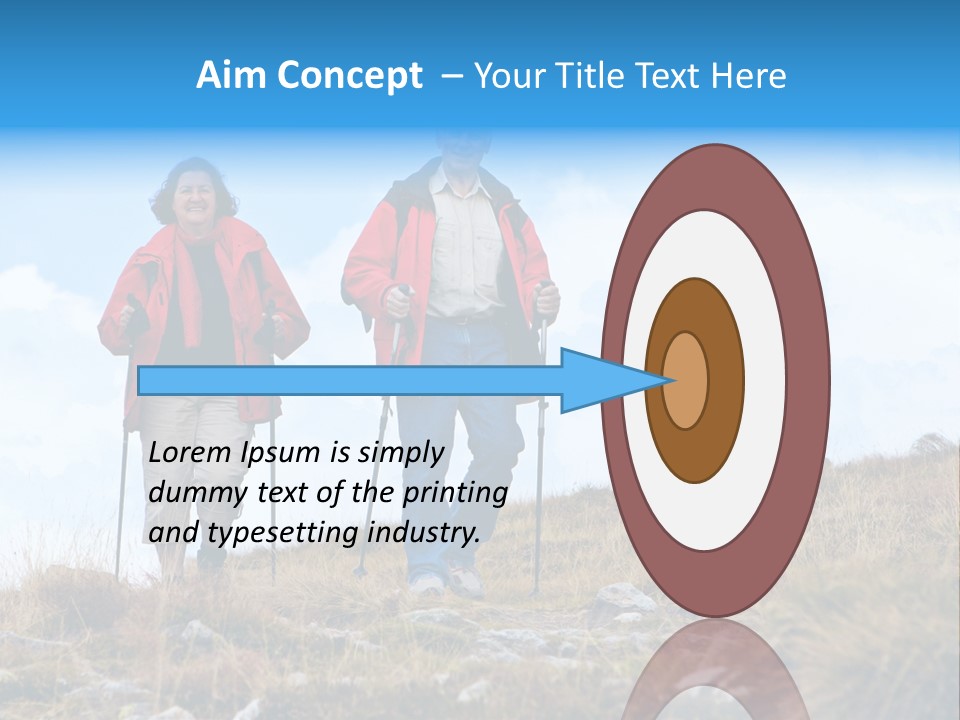 Aim Concept – Your Title Text Here

Lorem Ipsum is simply dummy text of the printing and typesetting industry.